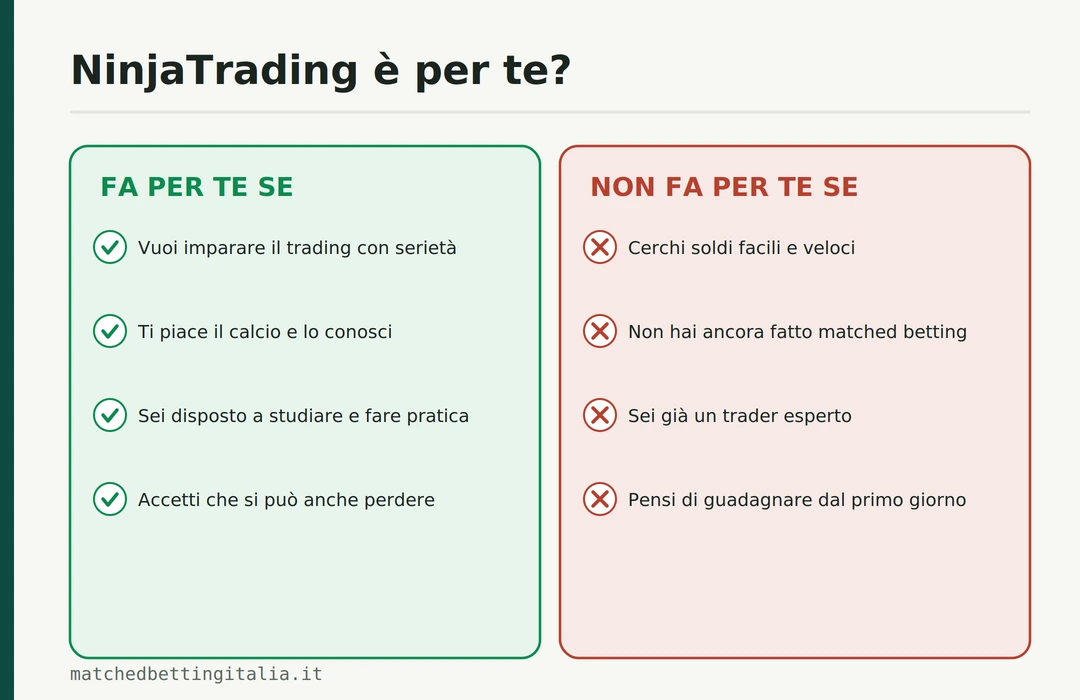 NinjaTrading è per te?

FA PER TE SE

Vuoi imparare il trading con serietà

Ti piace il calcio e lo conosci

Sei disposto a studiare e fare pratica

Accetti che si può anche perdere

NON FA PER TE SE

Cerchi soldi facili e veloci

Non hai ancora fatto matched betting

Sei già un trader esperto

Pensi di guadagnare dal primo giorno

matchedbettingitalia.it